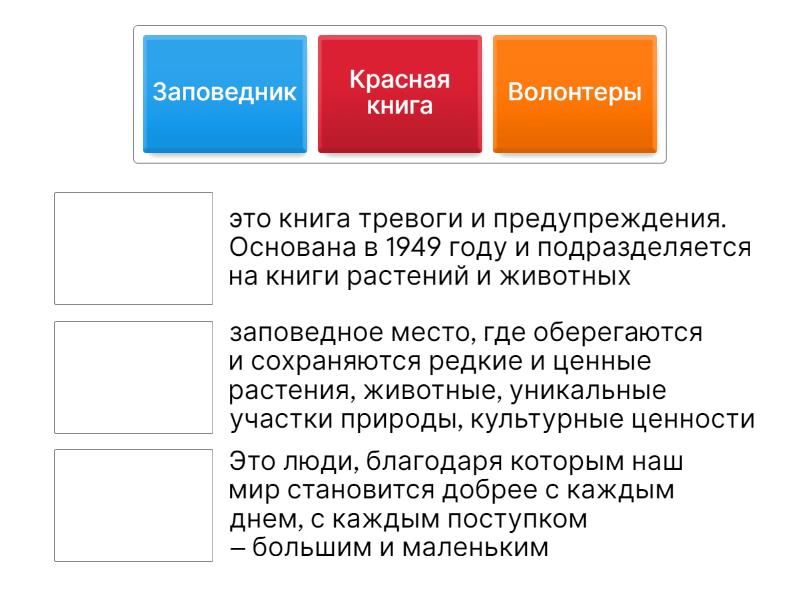 Заповедник

Красная книга

Волонтеры

это книга тревоги и предупреждения. Основана в 1949 году и подразделяется на книги растений и животных

заповедное место, где оберегаются и сохраняются редкие и ценные растения, животные, уникальные участки природы, культурные ценности

Это люди, благодаря которым наш мир становится добрее с каждым днем, с каждым поступком – большим и маленьким